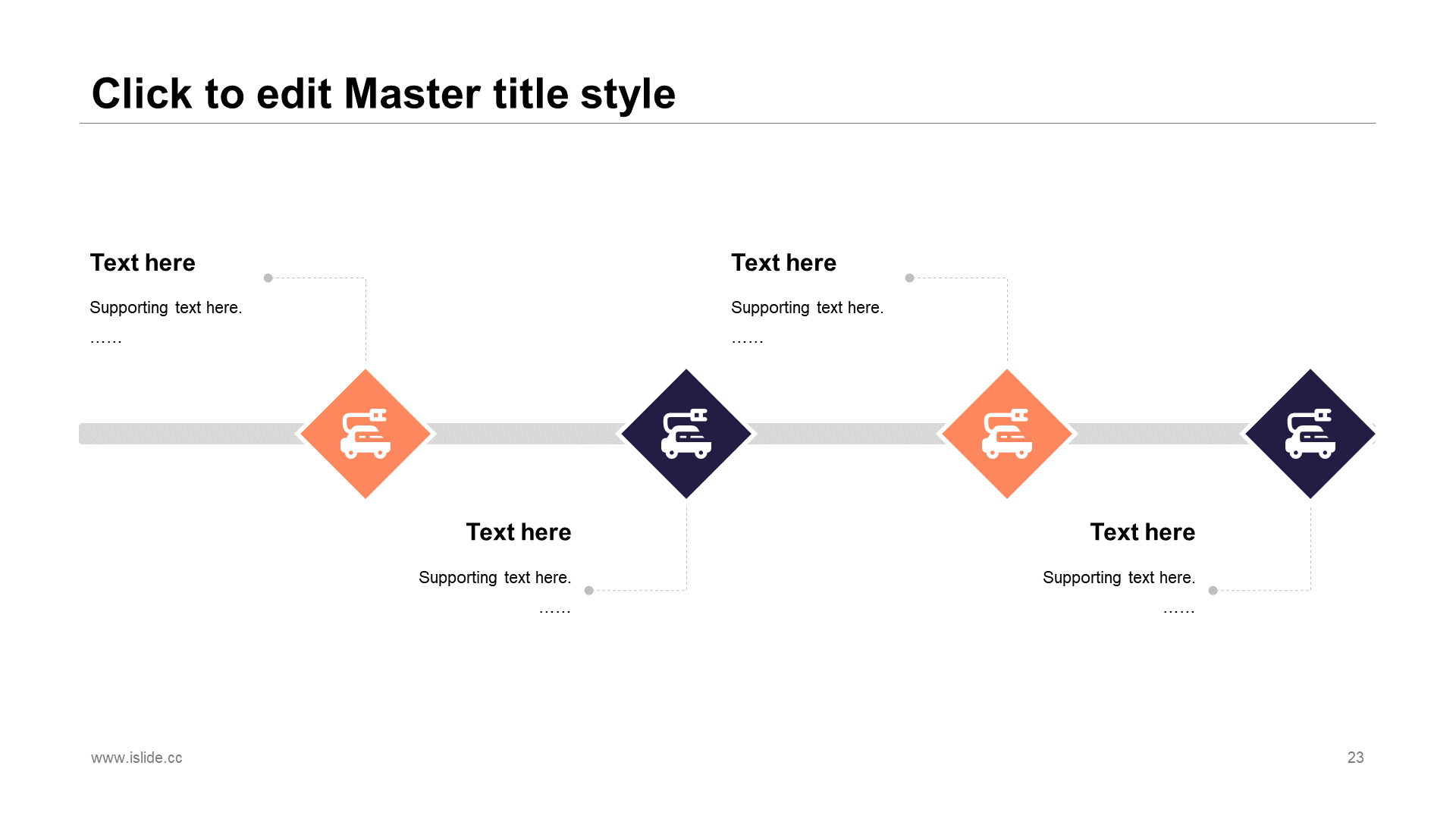 Click to edit Master title style

Text here

Supporting text here.

……

Text here

Supporting text here.

……

Text here

Supporting text here.

……

Text here

Supporting text here.

……

www.islide.cc

23